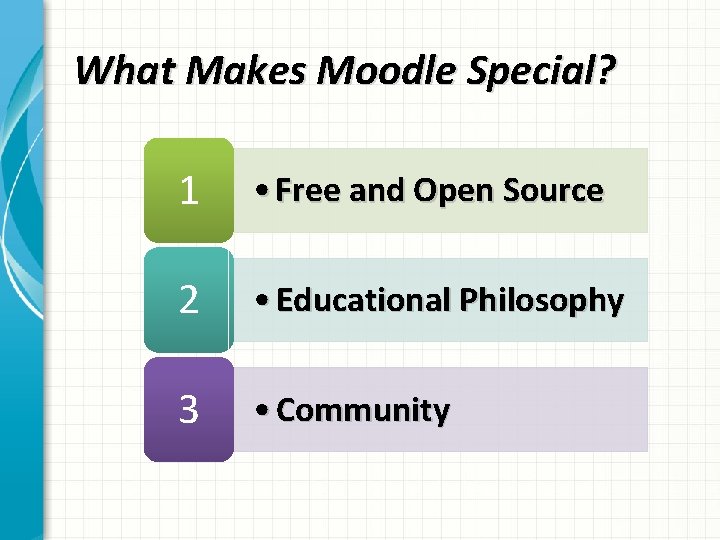 What Makes Moodle Special?

1
• Free and Open Source

2
• Educational Philosophy

3
• Community